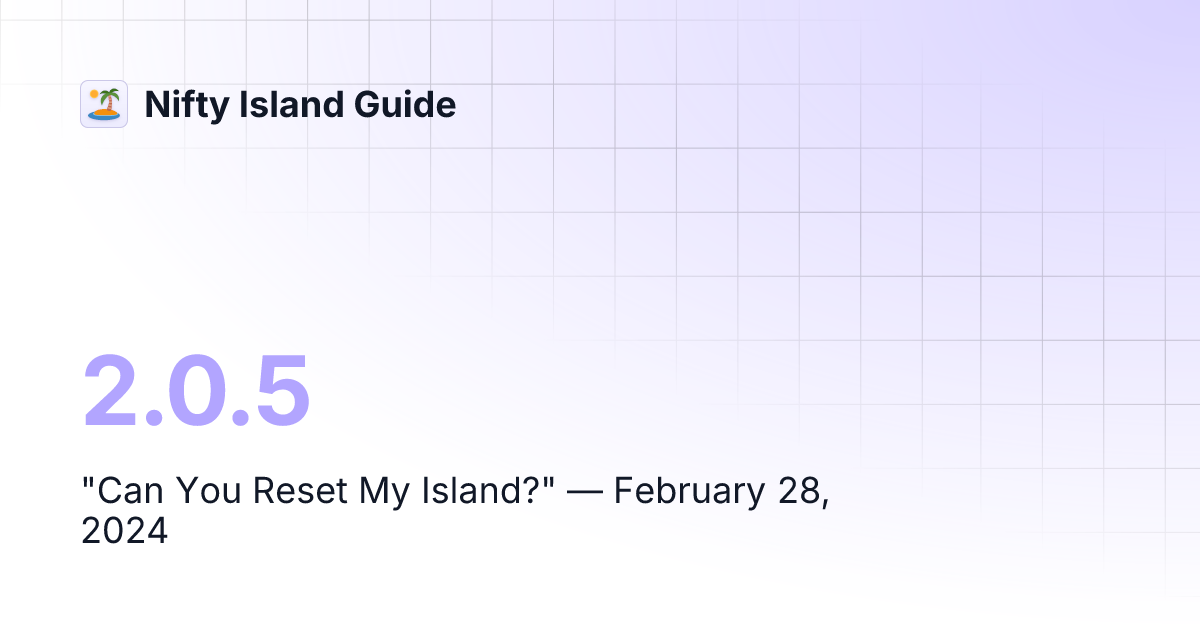 Nifty Island Guide

2.0.5

"Can You Reset My Island?" — February 28, 2024